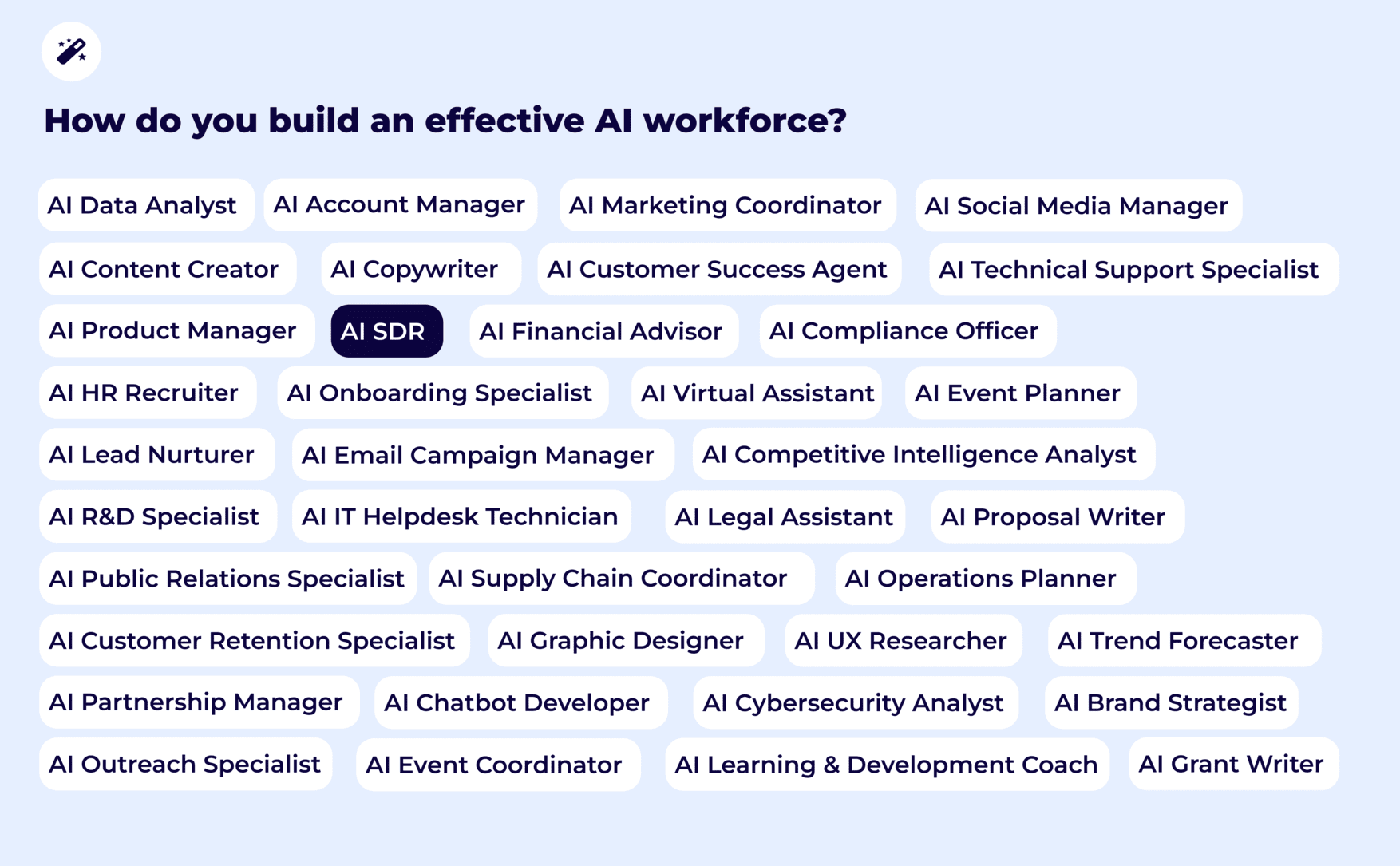 How do you build an effective AI workforce?

AI Data Analyst
AI Account Manager
AI Marketing Coordinator
AI Social Media Manager
AI Content Creator
AI Copywriter
AI Customer Success Agent
AI Technical Support Specialist
AI Product Manager
AI SDR
AI Financial Advisor
AI Compliance Officer
AI HR Recruiter
AI Onboarding Specialist
AI Virtual Assistant
AI Event Planner
AI Lead Nurturer
AI Email Campaign Manager
AI Competitive Intelligence Analyst
AI R&D Specialist
AI IT Helpdesk Technician
AI Legal Assistant
AI Proposal Writer
AI Public Relations Specialist
AI Supply Chain Coordinator
AI Operations Planner
AI Customer Retention Specialist
AI Graphic Designer
AI UX Researcher
AI Trend Forecaster
AI Partnership Manager
AI Chatbot Developer
AI Cybersecurity Analyst
AI Brand Strategist
AI Outreach Specialist
AI Event Coordinator
AI Learning & Development Coach
AI Grant Writer